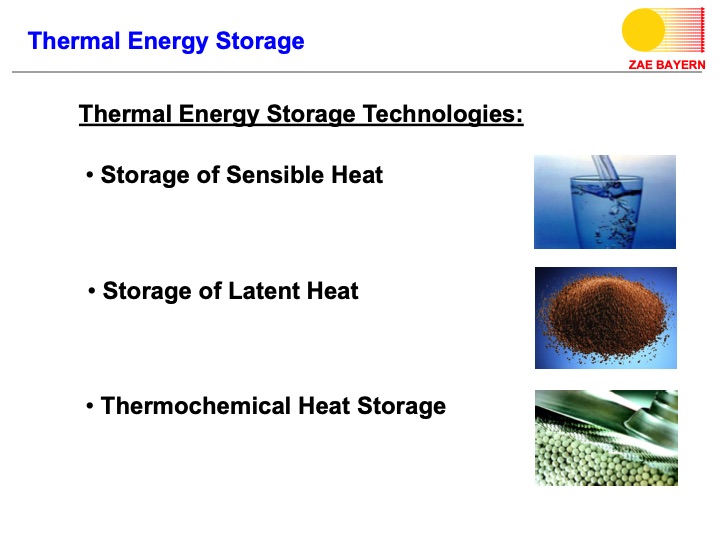 Thermal Energy Storage

ZAE BAYERN

Thermal Energy Storage Technologies:

• Storage of Sensible Heat

• Storage of Latent Heat

• Thermochemical Heat Storage